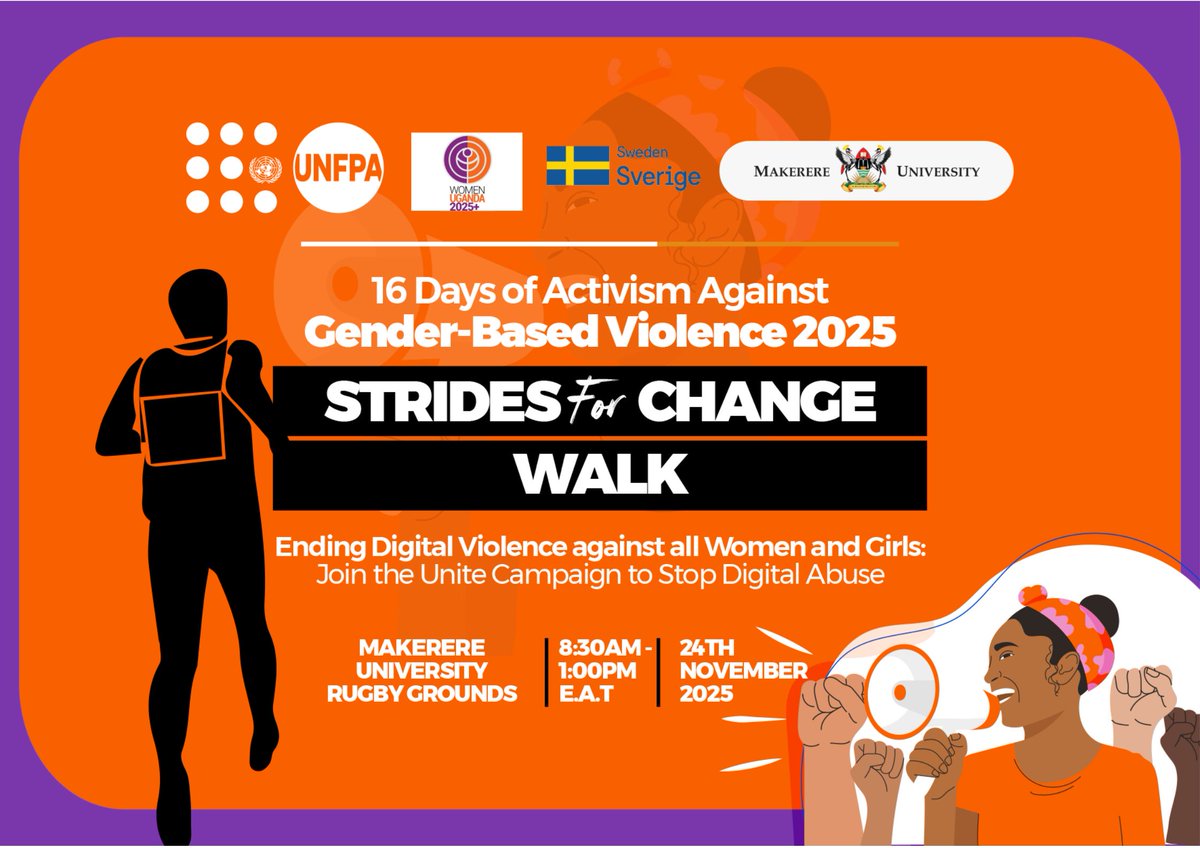 UNFPA

WOMEN UGANDA 2025+

Sweden Sverige

MAKERERE UNIVERSITY

16 Days of Activism Against Gender-Based Violence 2025

STRIDES For CHANGE WALK

Ending Digital Violence against all Women and Girls: Join the Unite Campaign to Stop Digital Abuse

MAKERERE UNIVERSITY RUGBY GROUNDS

8:30AM - 1:00PM E.A.T

24TH NOVEMBER 2025